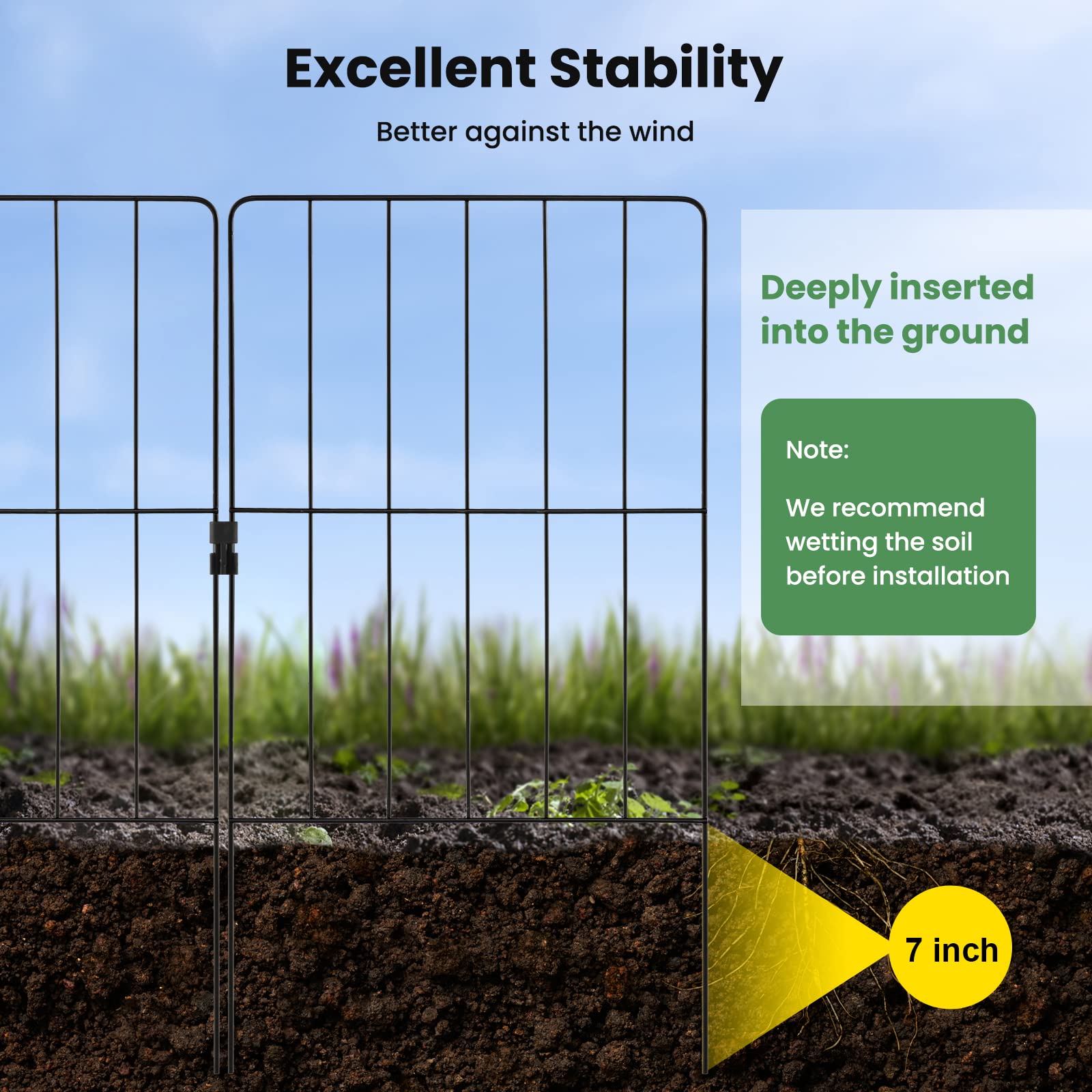 Excellent Stability

Better against the wind

Deeply inserted into the ground

Note:

We recommend wetting the soil before installation

7 inch